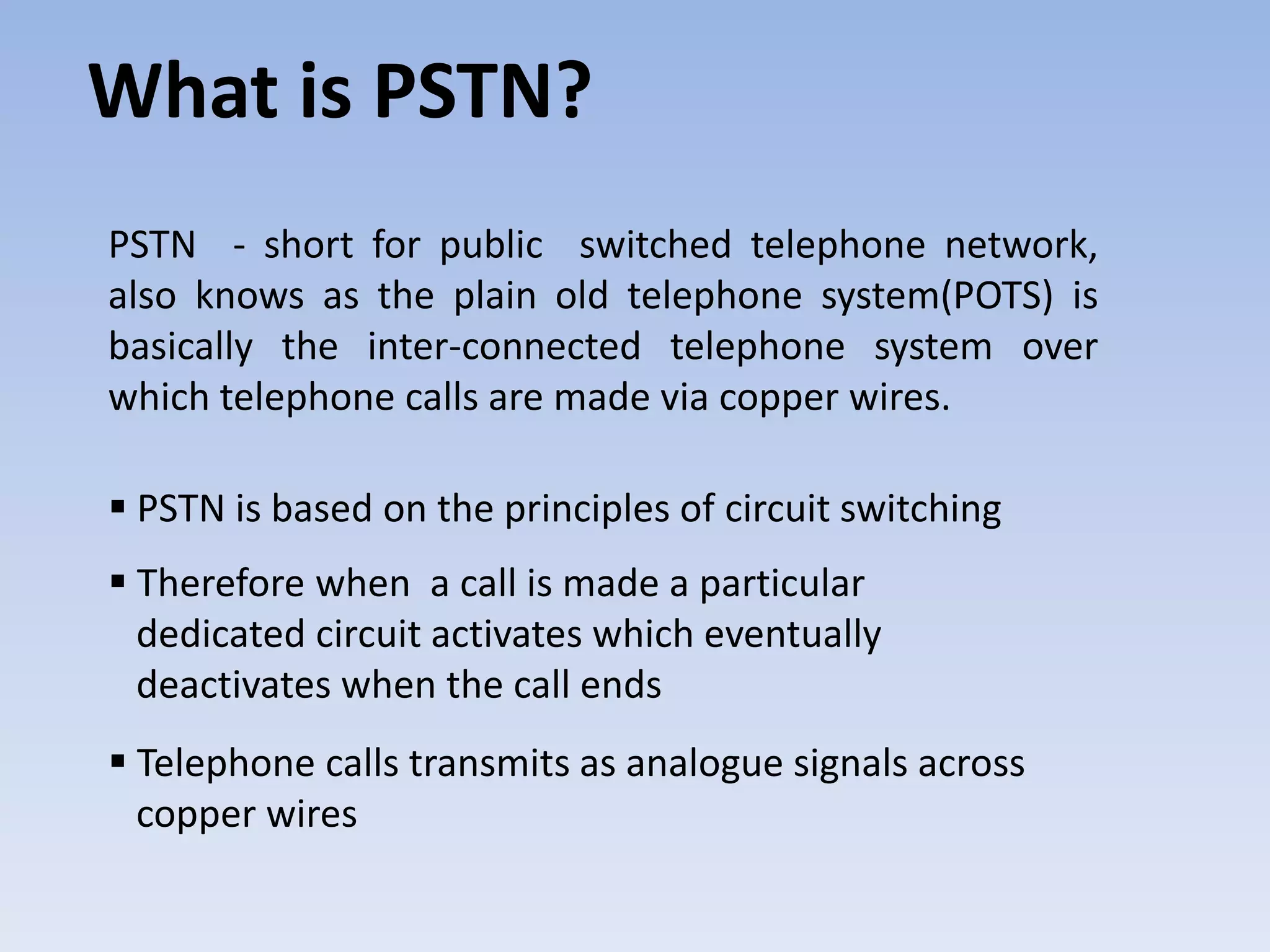 What is PSTN?

PSTN - short for public switched telephone network, also knows as the plain old telephone system(POTS) is basically the inter-connected telephone system over which telephone calls are made via copper wires.

▪ PSTN is based on the principles of circuit switching

▪ Therefore when a call is made a particular dedicated circuit activates which eventually deactivates when the call ends

▪ Telephone calls transmits as analogue signals across copper wires